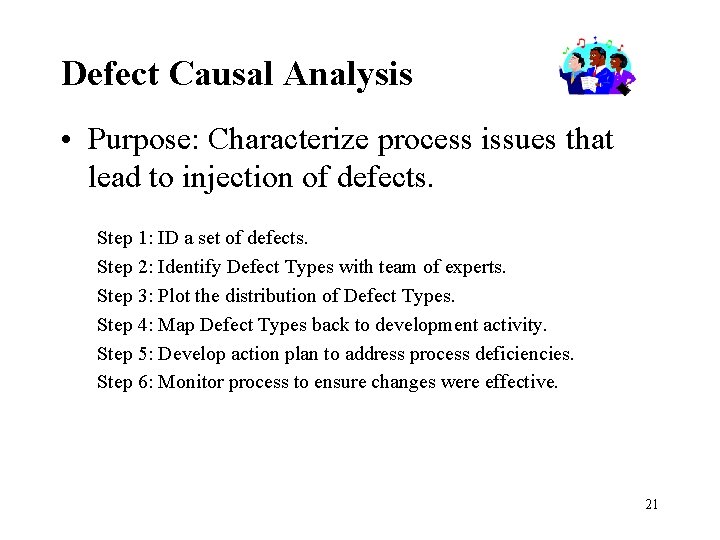 Defect Causal Analysis

• Purpose: Characterize process issues that lead to injection of defects.

Step 1: ID a set of defects.
Step 2: Identify Defect Types with team of experts.
Step 3: Plot the distribution of Defect Types.
Step 4: Map Defect Types back to development activity.
Step 5: Develop action plan to address process deficiencies.
Step 6: Monitor process to ensure changes were effective.

21